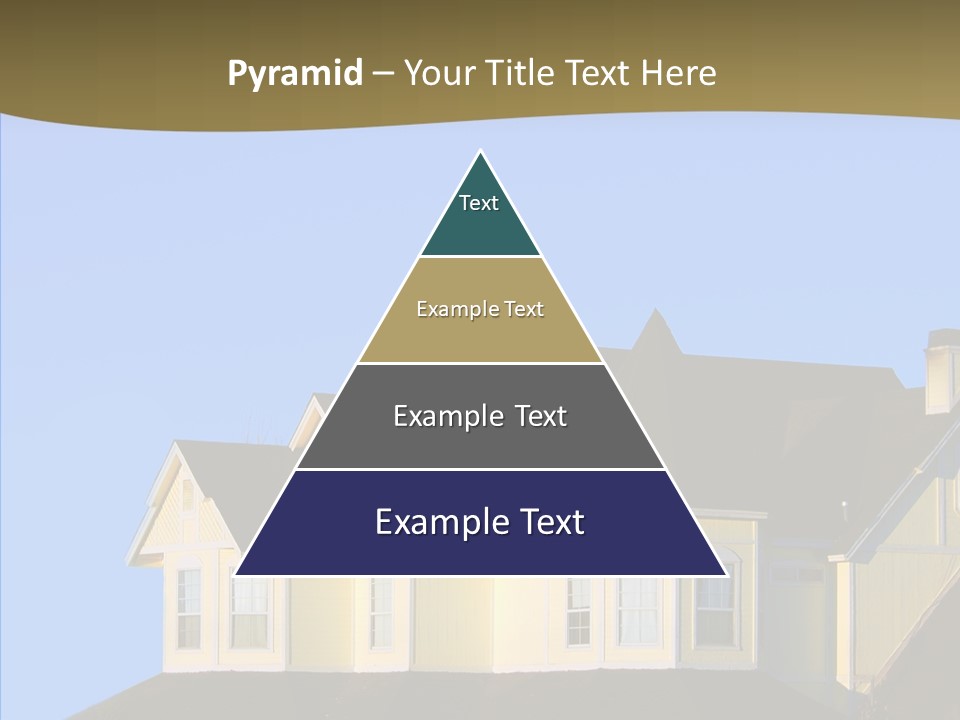 Pyramid – Your Title Text Here

Text

Example Text

Example Text

Example Text